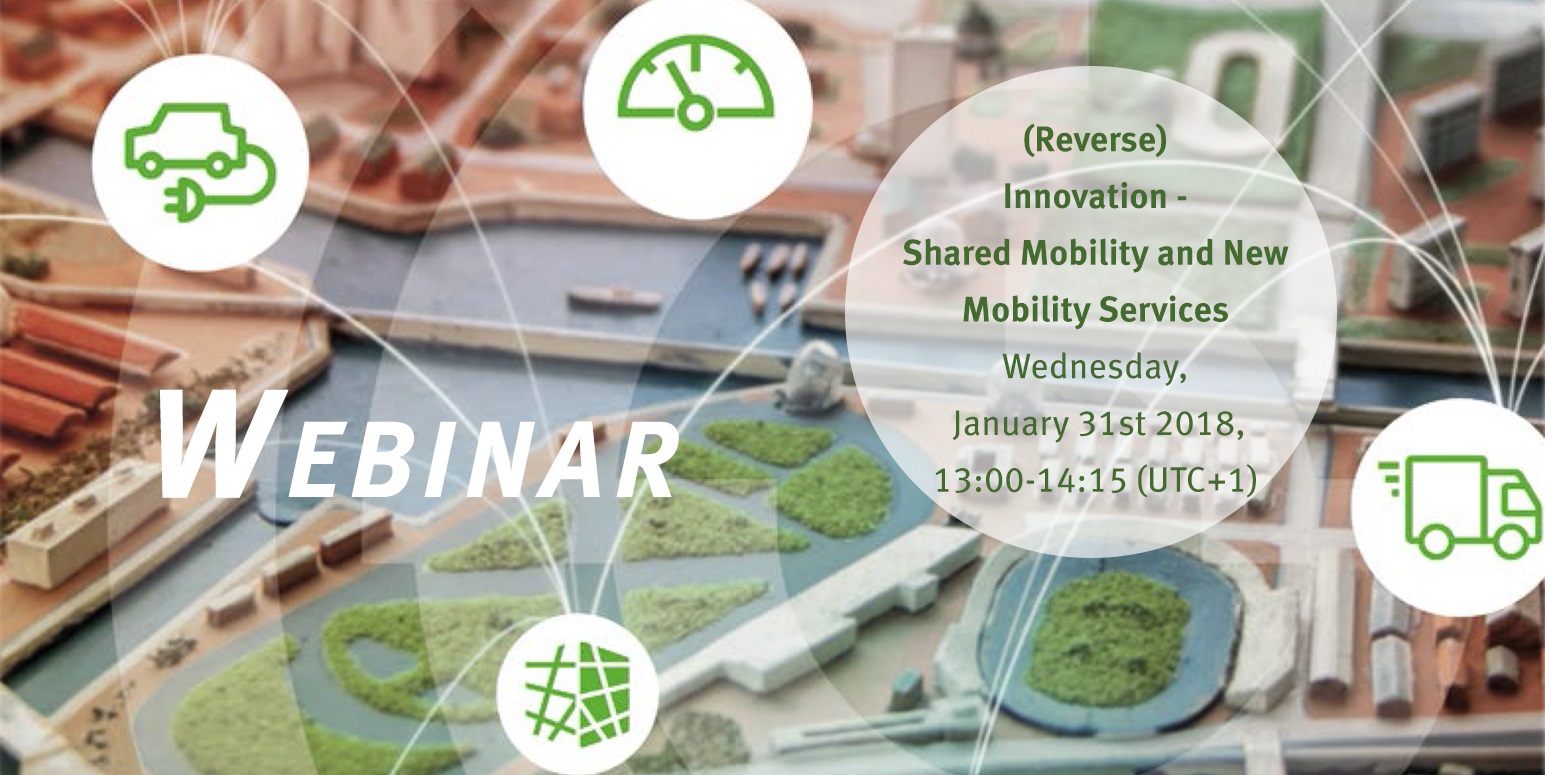 WEBINAR

(Reverse)
Innovation -
Shared Mobility and New Mobility Services
Wednesday,
January 31st 2018,
13:00-14:15 (UTC+1)